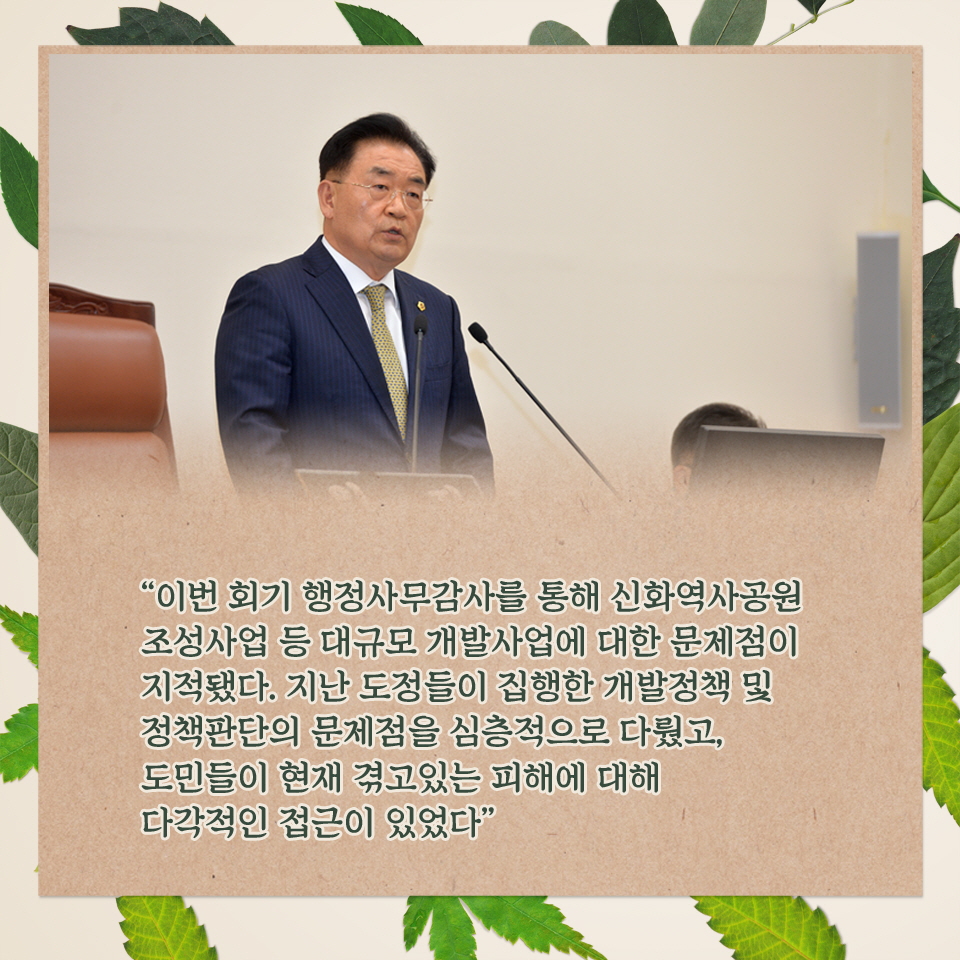 “이번 회기 행정사무감사를 통해 신화역사공원 조성사업 등 대규모 개발사업에 대한 문제점이 지적됐다. 지난 도정들이 집행한 개발정책 및 정책판단의 문제점을 심층적으로 다뤘고, 도민들이 현재 겪고있는 피해에 대해 다각적인 접근이 있었다”